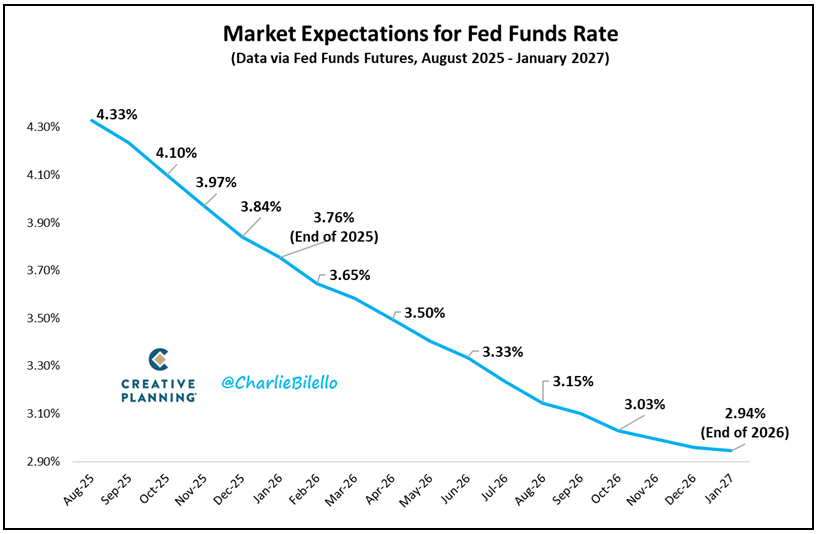 Market Expectations for Fed Funds Rate
(Data via Fed Funds Futures, August 2025 - January 2027)

4.30%
4.10%
3.90%
3.70%
3.50%
3.30%
3.10%
2.90%

4.33%
4.10%
3.97%
3.84%
3.76%
(End of 2025)
3.65%
3.50%
3.33%
3.15%
3.03%
2.94%
(End of 2026)

CREATIVE PLANNING
@CharlieBilello

Aug-25
Sep-25
Oct-25
Nov-25
Dec-25
Jan-26
Feb-26
Mar-26
Apr-26
May-26
Jun-26
Jul-26
Aug-26
Sep-26
Oct-26
Nov-26
Dec-26
Jan-27